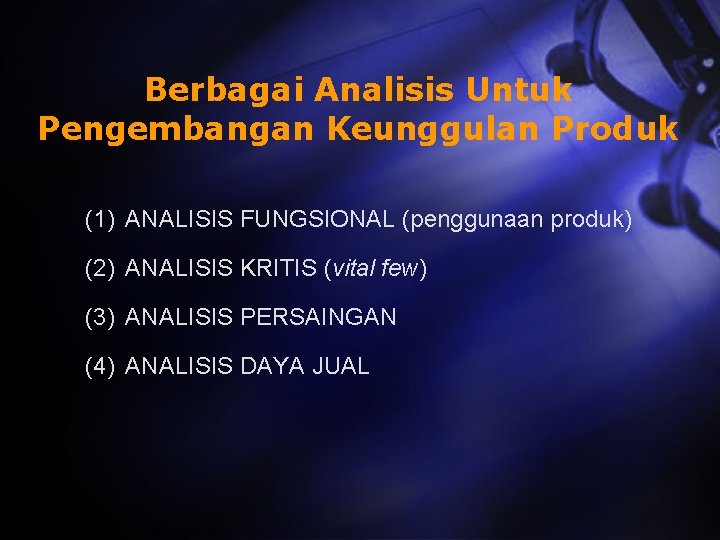 Berbagai Analisis Untuk Pengembangan Keunggulan Produk

(1) ANALISIS FUNGSIONAL (penggunaan produk)

(2) ANALISIS KRITIS (vital few)

(3) ANALISIS PERSAINGAN

(4) ANALISIS DAYA JUAL